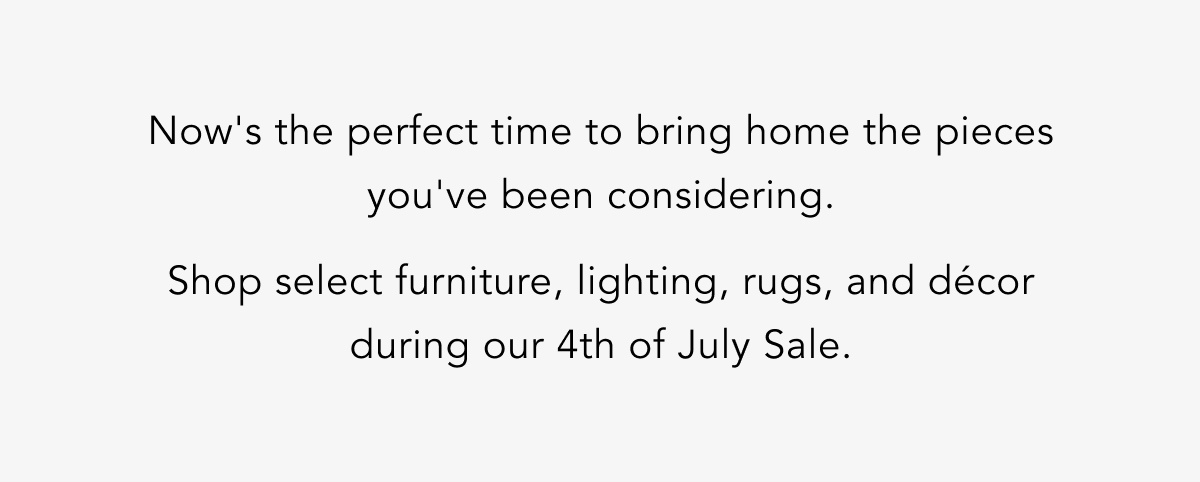 Now's the perfect time to bring home the pieces you've been considering.

Shop select furniture, lighting, rugs, and décor during our 4th of July Sale.